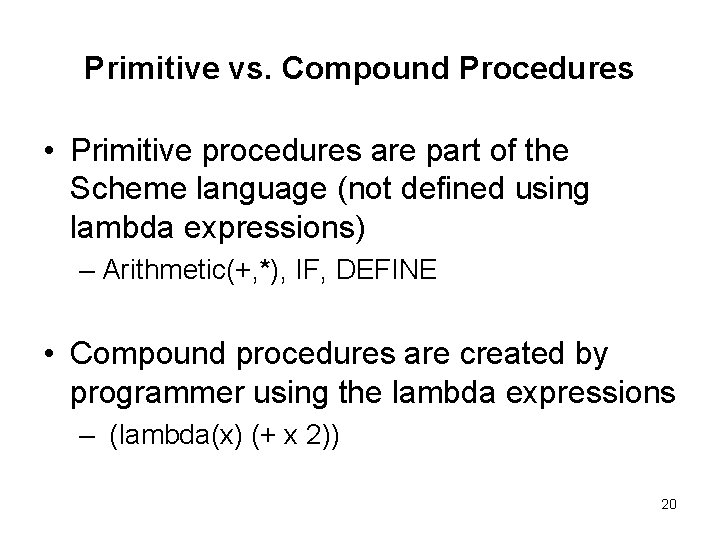 Primitive vs. Compound Procedures

• Primitive procedures are part of the Scheme language (not defined using lambda expressions)
– Arithmetic(+,*), IF, DEFINE

• Compound procedures are created by programmer using the lambda expressions
– (lambda(x) (+ x 2))

20